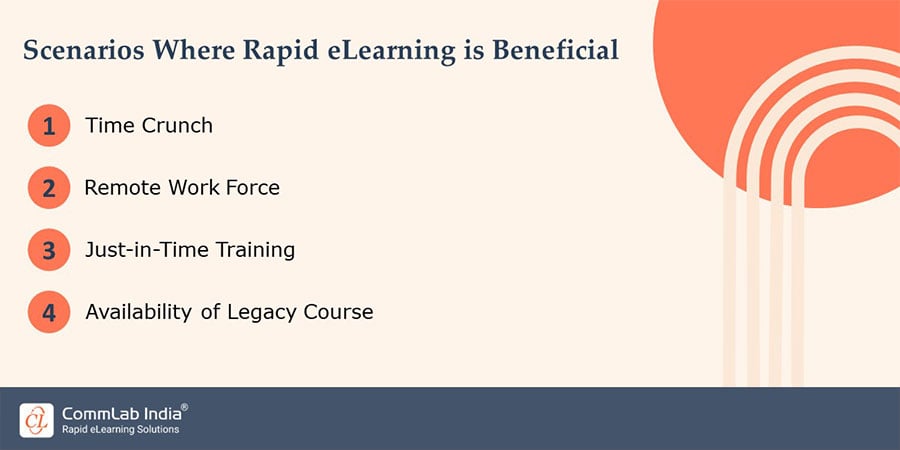 Scenarios Where Rapid eLearning is Beneficial

1 Time Crunch

2 Remote Work Force

3 Just-in-Time Training

4 Availability of Legacy Course

CL CommLab India®
Rapid eLearning Solutions